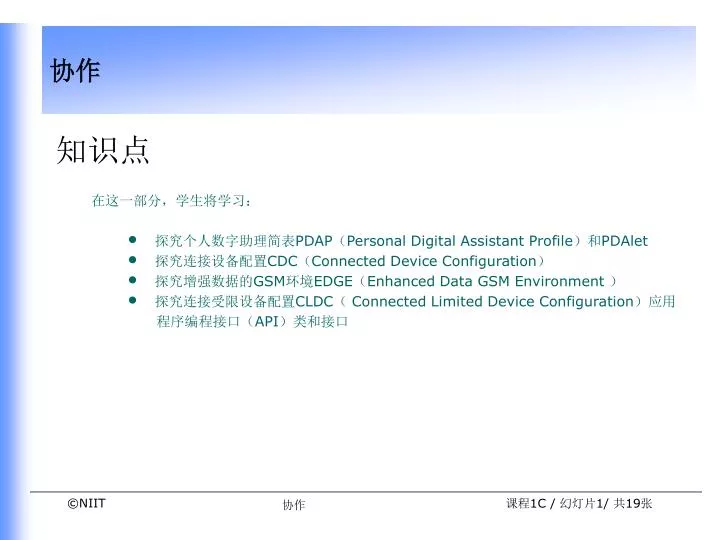 协作

知识点

在这一部分，学生将学习：

- 探究个人数字助理简表PDAP（Personal Digital Assistant Profile）和PDAlet
- 探究连接设备配置CDC（Connected Device Configuration）
- 探究增强数据的GSM环境EDGE（Enhanced Data GSM Environment ）
- 探究连接受限设备配置CLDC（ Connected Limited Device Configuration）应用程序编程接口（API）类和接口

©NIIT 协作 课程1C / 幻灯片1/ 共19张